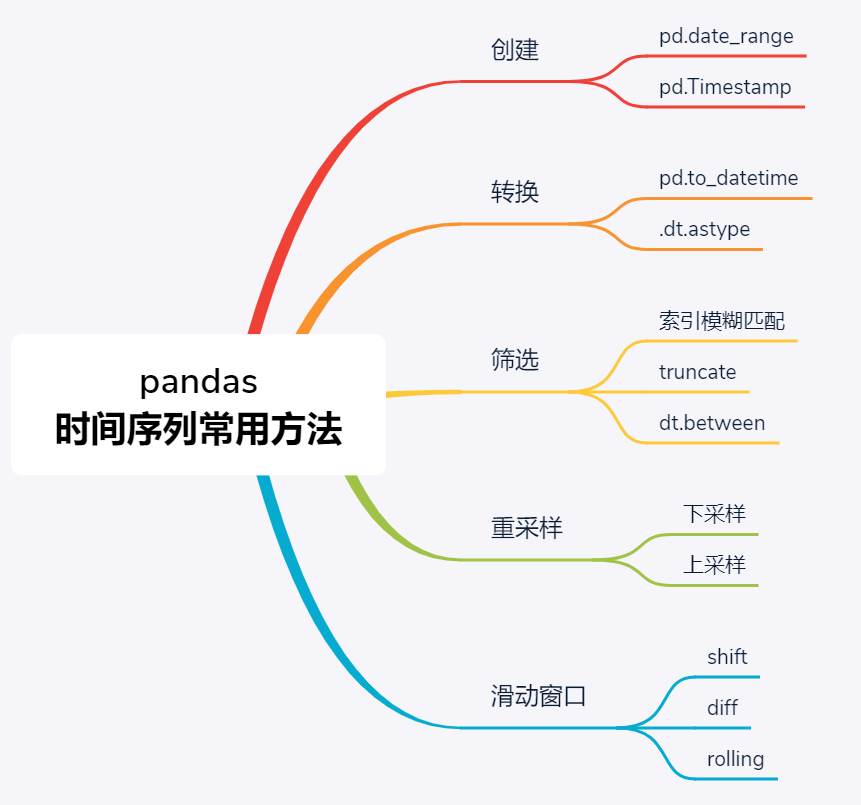 pandas
时间序列常用方法

创建
pd.date_range
pd.Timestamp

转换
pd.to_datetime
.dt.astype

筛选
索引模糊匹配
truncate
dt.between

重采样
下采样
上采样

滑动窗口
shift
diff
rolling